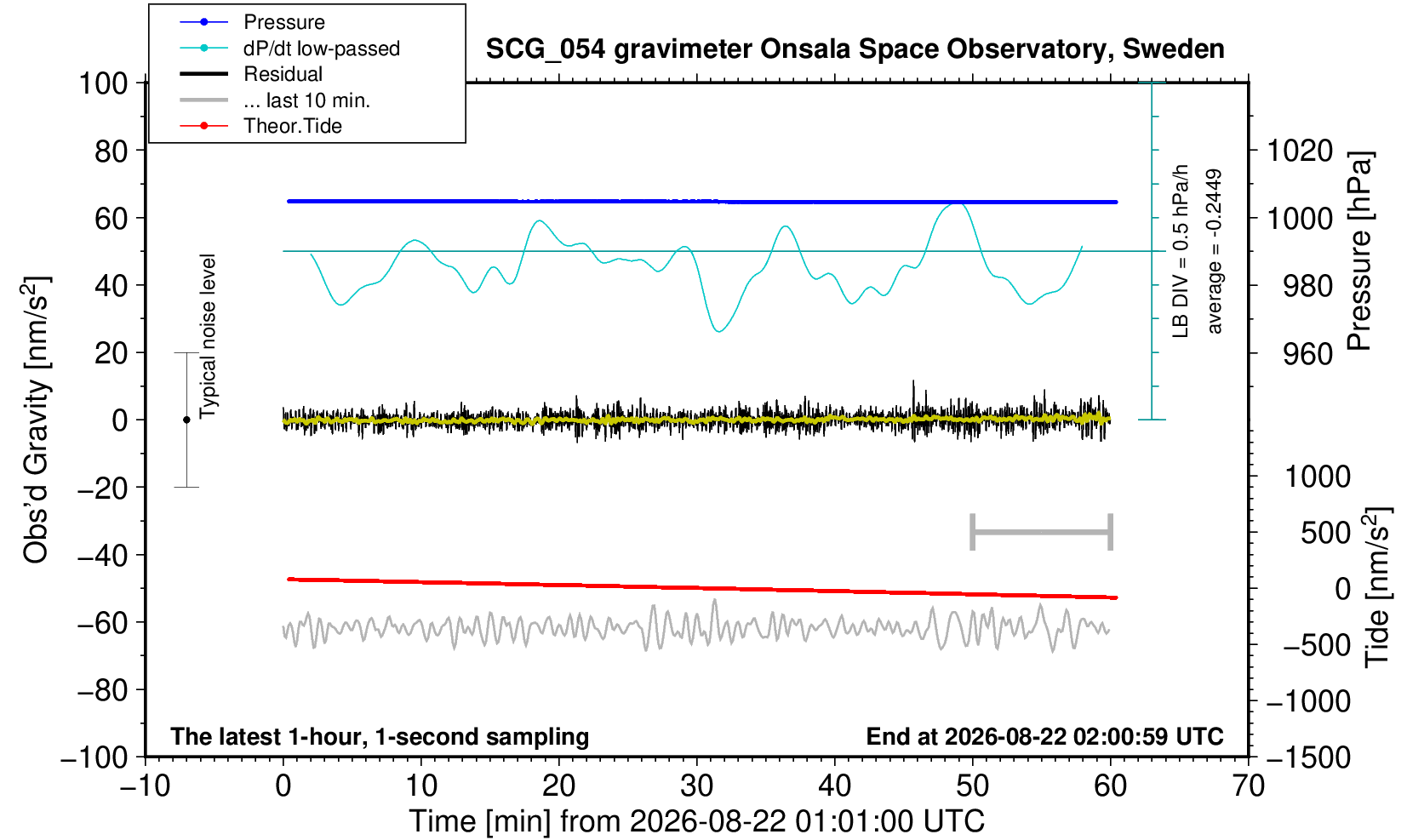 Pressure
dP/dt low-passed
Residual
... last 10 min.
Theor.Tide

SCG_054 gravimeter Onsala Space Observatory, Sweden

100
80
60
40
20
0
−20
−40
−60
−80
−100

Obs'd Gravity [nm/s$^2$]

Typical noise level

LB DIV = 0.5 hPa/h
average = -0.2449

1020
1000
980
960

Pressure [hPa]

1000
500
0
−500
−1000
−1500

Tide [nm/s$^2$]

The latest 1-hour, 1-second sampling

End at 2026-08-22 02:00:59 UTC

−10
0
10
20
30
40
50
60
70

Time [min] from 2026-08-22 01:01:00 UTC